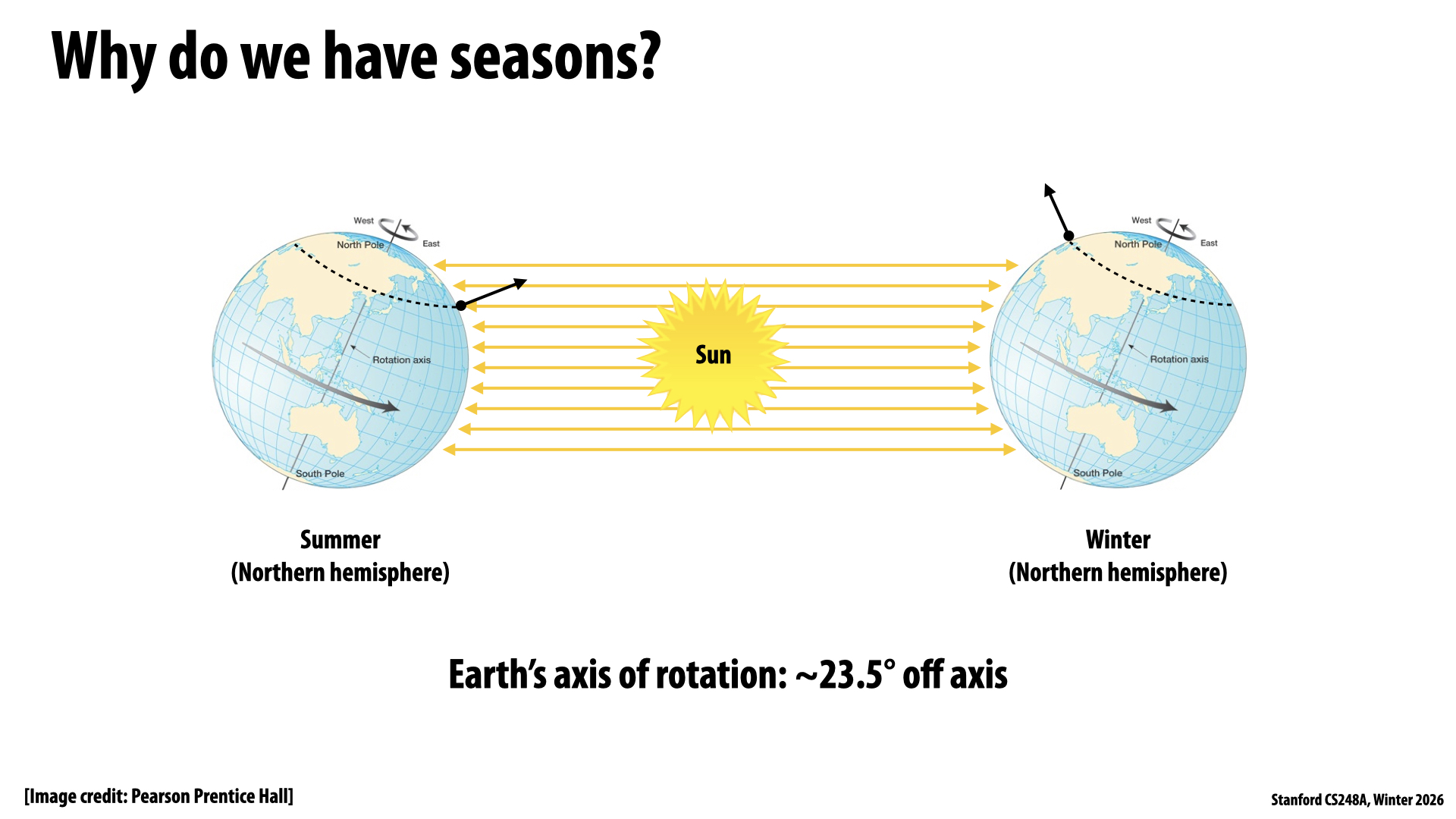 Why do we have seasons?

West
North Pole
East
Rotation axis
South Pole

Sun

West
North Pole
East
Rotation axis
South Pole

Summer
(Northern hemisphere)

Winter
(Northern hemisphere)

Earth's axis of rotation: ~23.5° off axis

[Image credit: Pearson Prentice Hall]

Stanford CS248A, Winter 2026